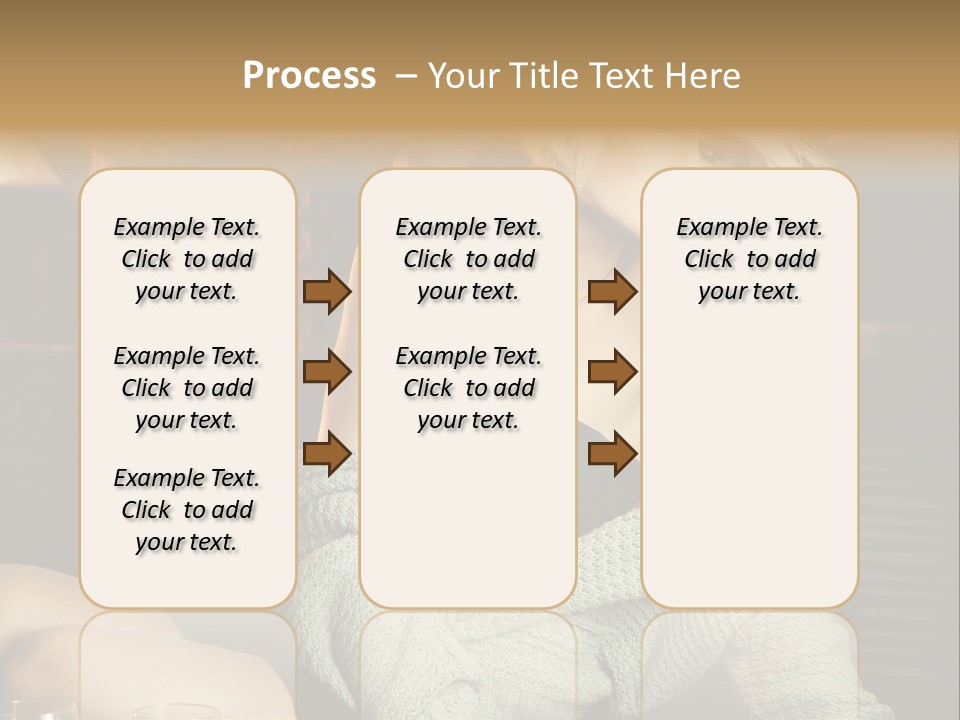 Process – Your Title Text Here

Example Text. Click to add your text.

Example Text. Click to add your text.

Example Text. Click to add your text.

Example Text. Click to add your text.

Example Text. Click to add your text.

Example Text. Click to add your text.